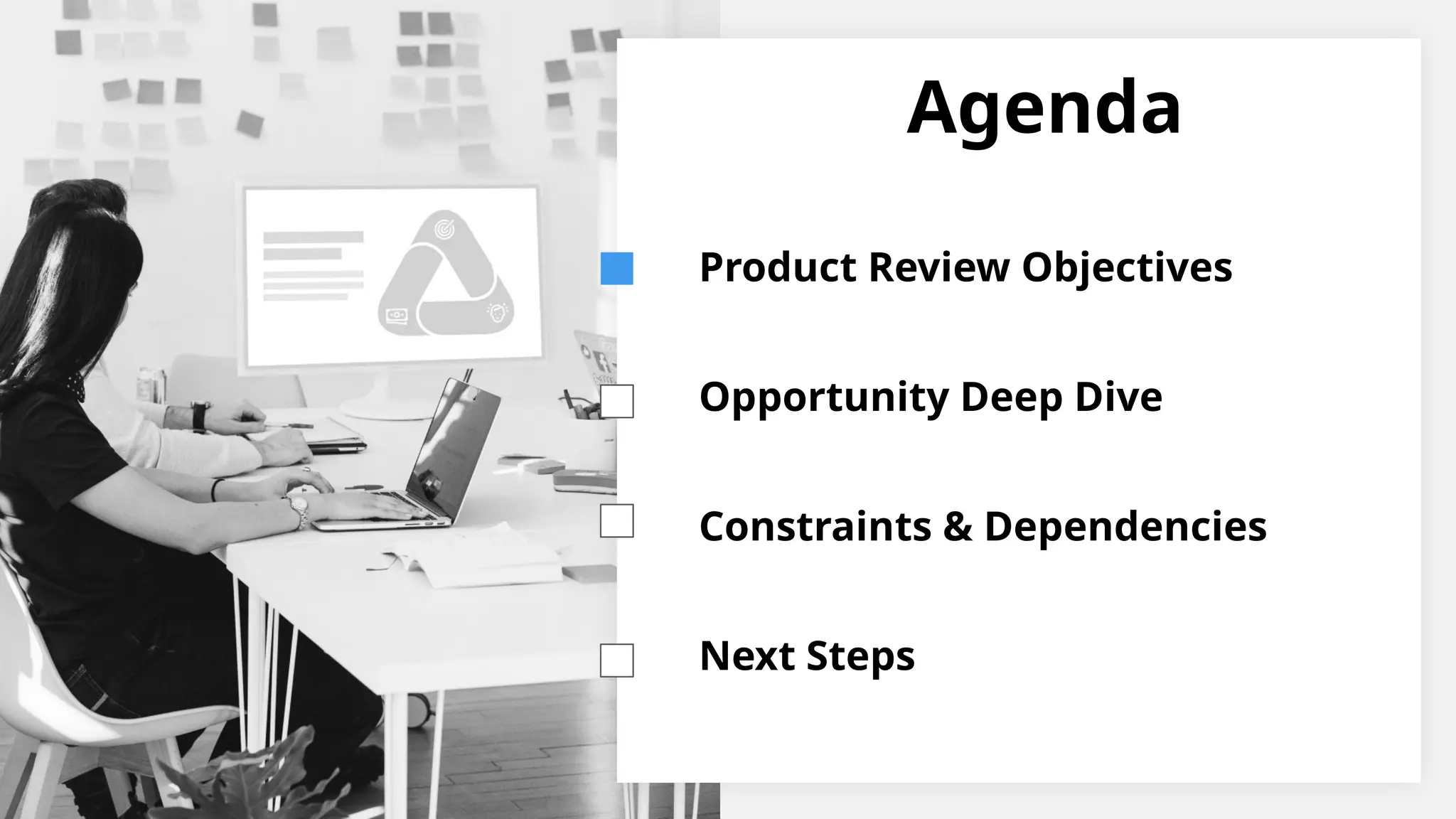 Agenda

Product Review Objectives

Opportunity Deep Dive

Constraints & Dependencies

Next Steps